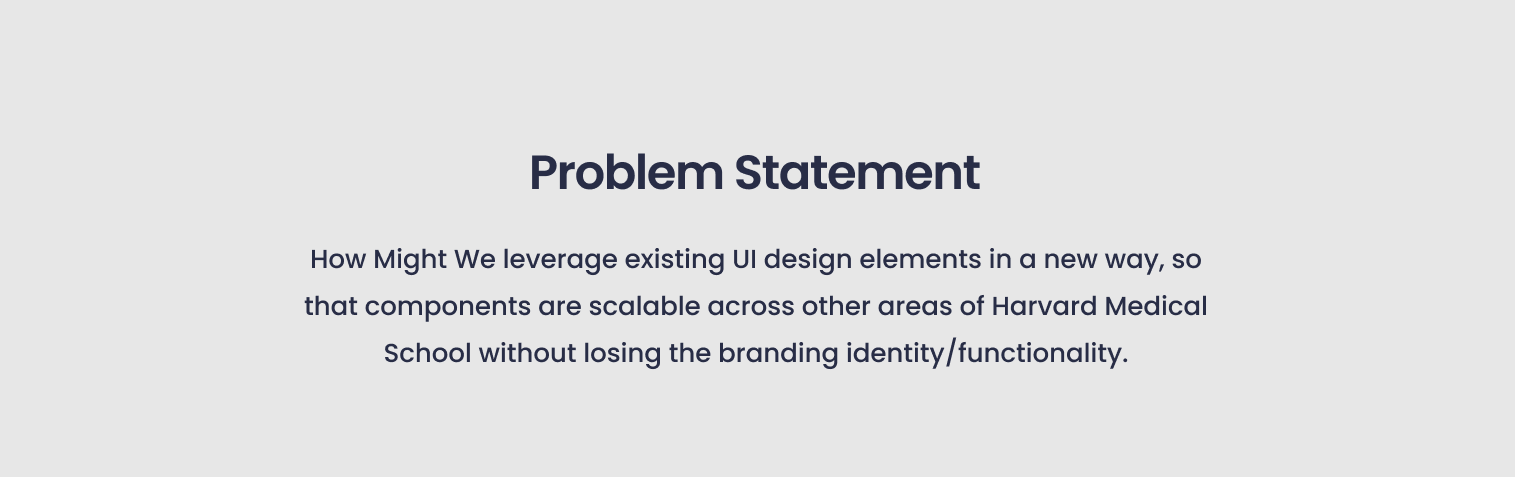 Problem Statement

How Might We leverage existing UI design elements in a new way, so that components are scalable across other areas of Harvard Medical School without losing the branding identity/functionality.